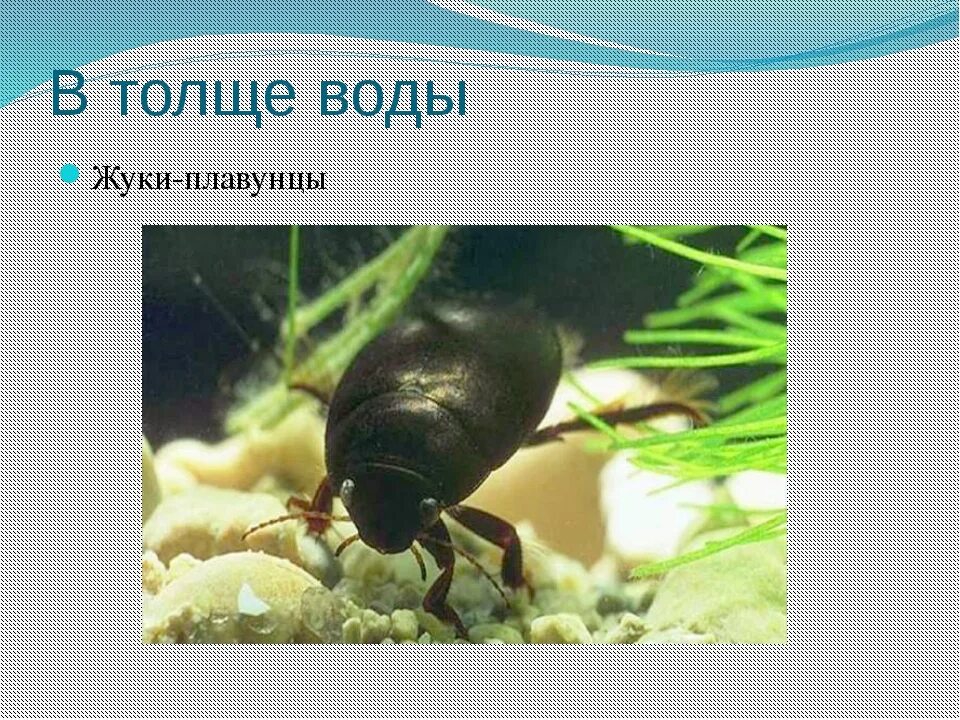 В толще воды

Жуки-плавунцы